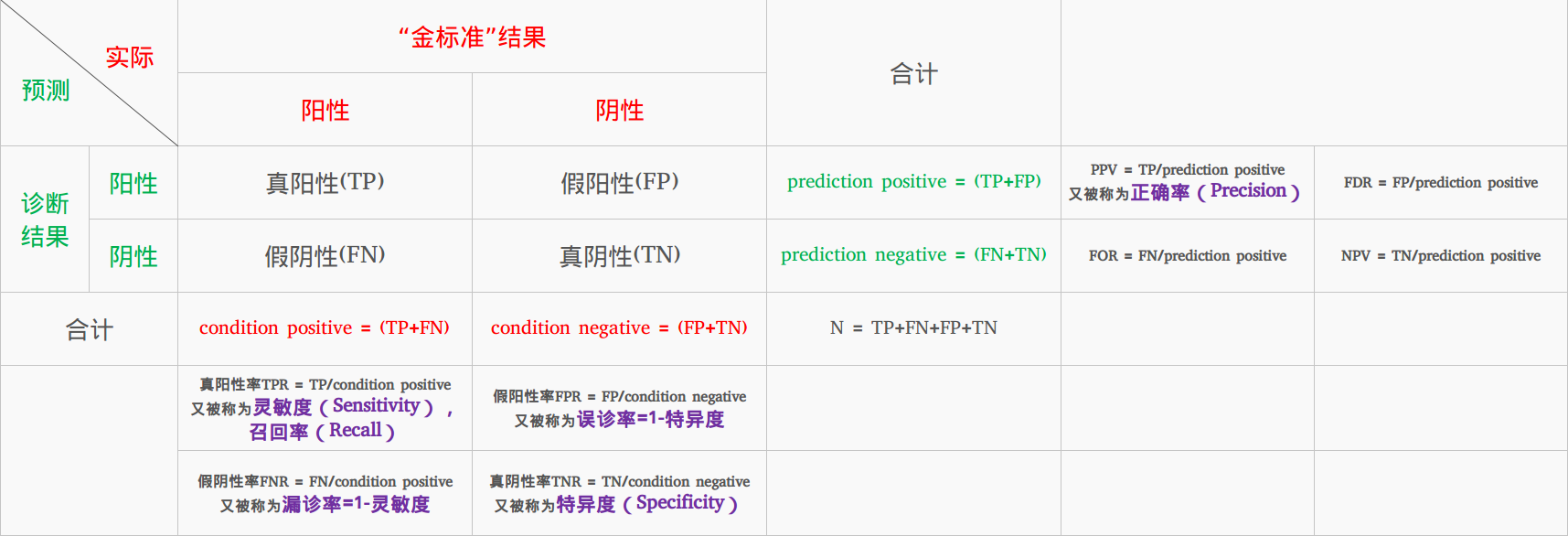 | 实际 预测 | | “金标准”结果 | | 合计 | | |
|---|---|---|---|---|---|---|
| | | 阳性 | 阴性 | | | |
| 诊断结果 | 阳性 | 真阳性(TP) | 假阳性(FP) | prediction positive = (TP+FP) | PPV = TP/prediction positive 又被称为正确率（Precision） | FDR = FP/prediction positive |
| | 阴性 | 假阴性(FN) | 真阴性(TN) | prediction negative = (FN+TN) | FOR = FN/prediction positive | NPV = TN/prediction positive |
| 合计 | | condition positive = (TP+FN) | condition negative = (FP+TN) | N = TP+FN+FP+TN | | |
| | | 真阳性率TPR = TP/condition positive 又被称为灵敏度（Sensitivity）， 召回率（Recall） | 假阳性率FPR = FP/condition negative 又被称为误诊率=1-特异度 | | | |
| | | 假阴性率FNR = FN/condition positive 又被称为漏诊率=1-灵敏度 | 真阴性率TNR = TN/condition negative 又被称为特异度（Specificity） | | | |